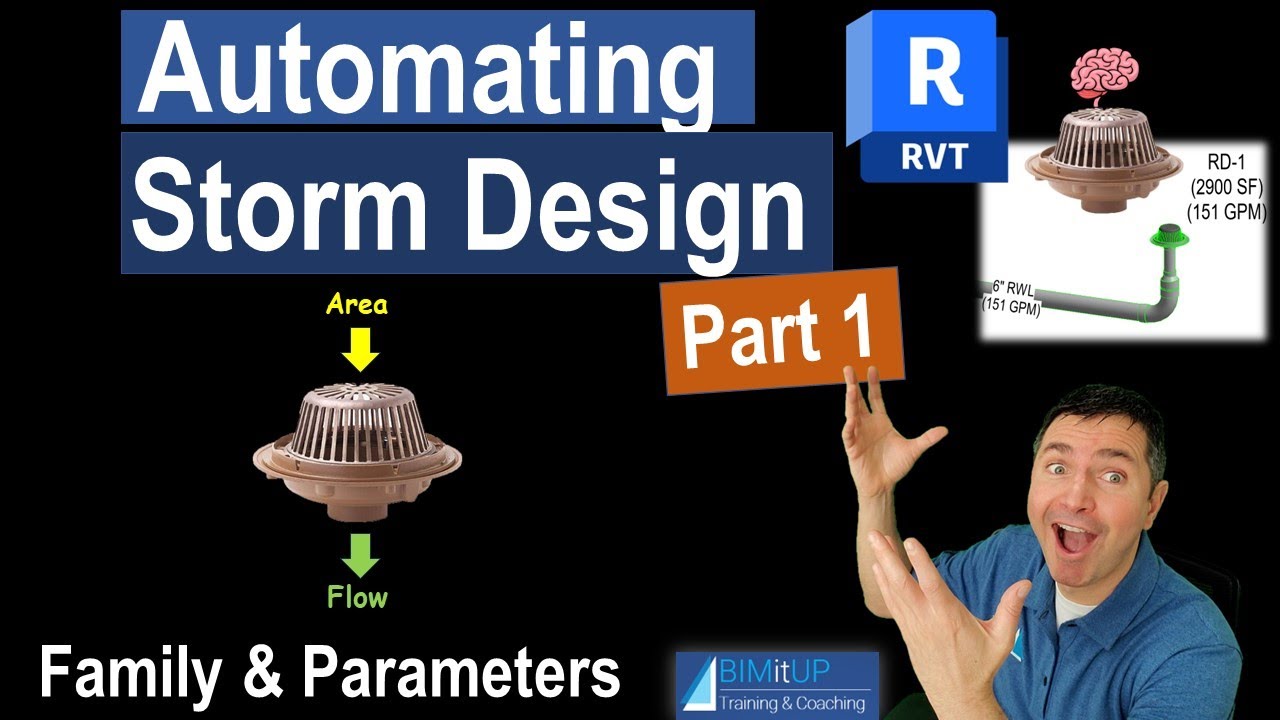 Automating
Storm Design

R
RVT

RD-1
(2900 SF)
(151 GPM)

6" RWL
(151 GPM)

Part 1

Area

Flow

Family & Parameters

BIMitUP
Training & Coaching